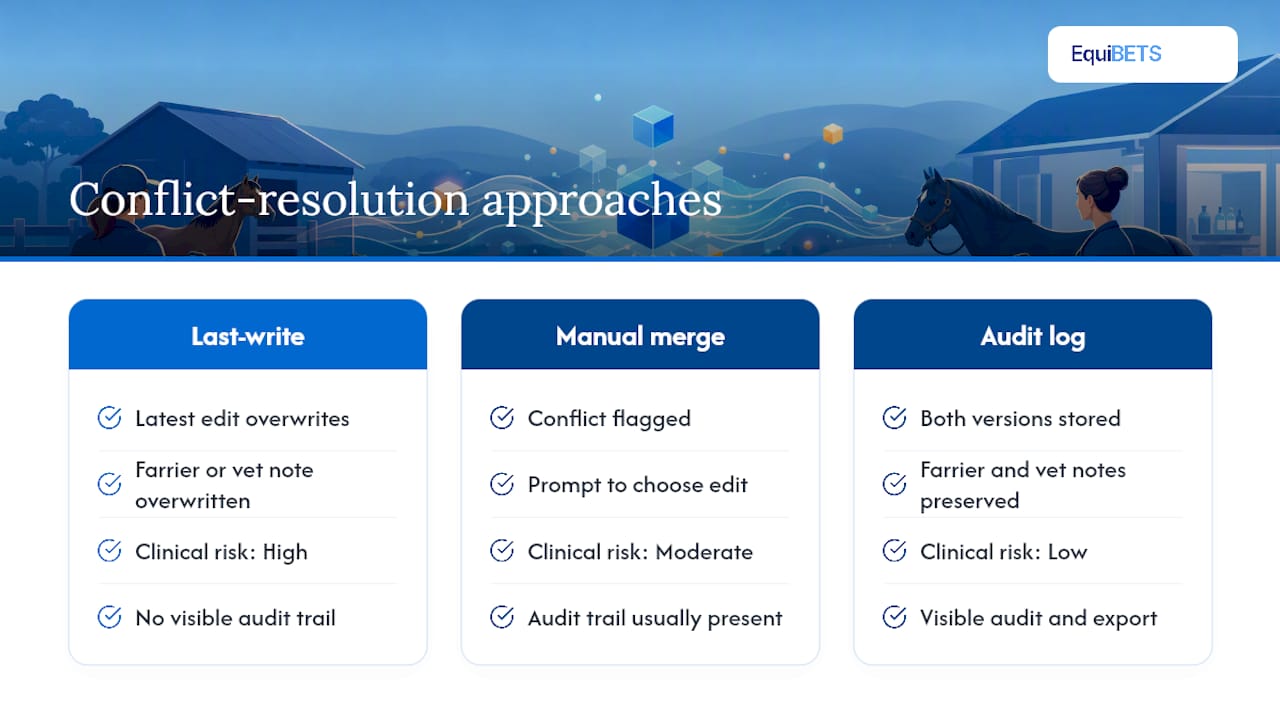 EquiBETS

Conflict-resolution approaches

Last-write

Latest edit overwrites

Farrier or vet note overwritten

Clinical risk: High

No visible audit trail

Manual merge

Conflict flagged

Prompt to choose edit

Clinical risk: Moderate

Audit trail usually present

Audit log

Both versions stored

Farrier and vet notes preserved

Clinical risk: Low

Visible audit and export